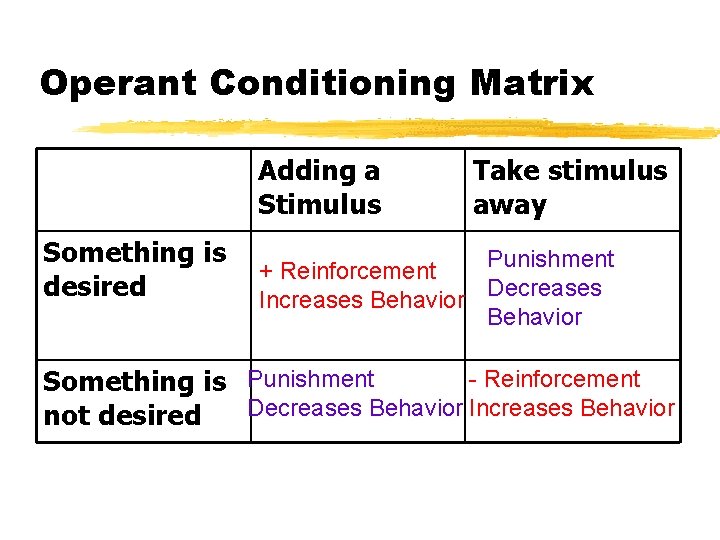 Operant Conditioning Matrix

|  | Adding a Stimulus | Take stimulus away |
|---|---|---|
| Something is desired | + Reinforcement Increases Behavior | Punishment Decreases Behavior |
| Something is not desired | Punishment Decreases Behavior | - Reinforcement Increases Behavior |